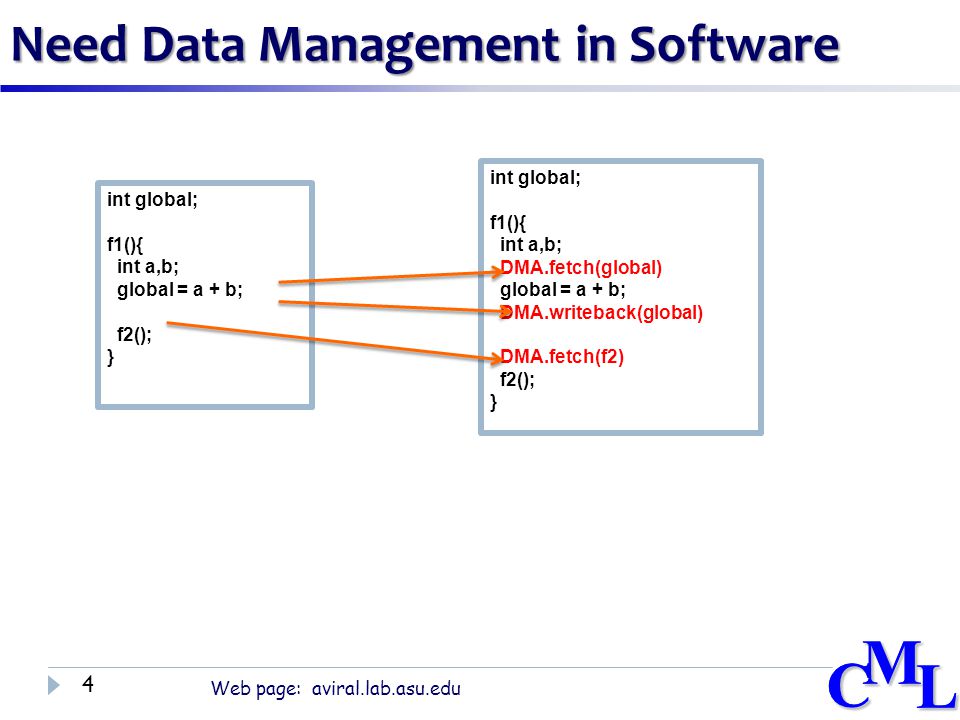 Need Data Management in Software

int global;

f1(){
int a,b;
global = a + b;

f2();
}

int global;

f1(){
int a,b;
DMA.fetch(global)
global = a + b;
DMA.writeback(global)

DMA.fetch(f2)
f2();
}

4

Web page: aviral.lab.asu.edu

CML